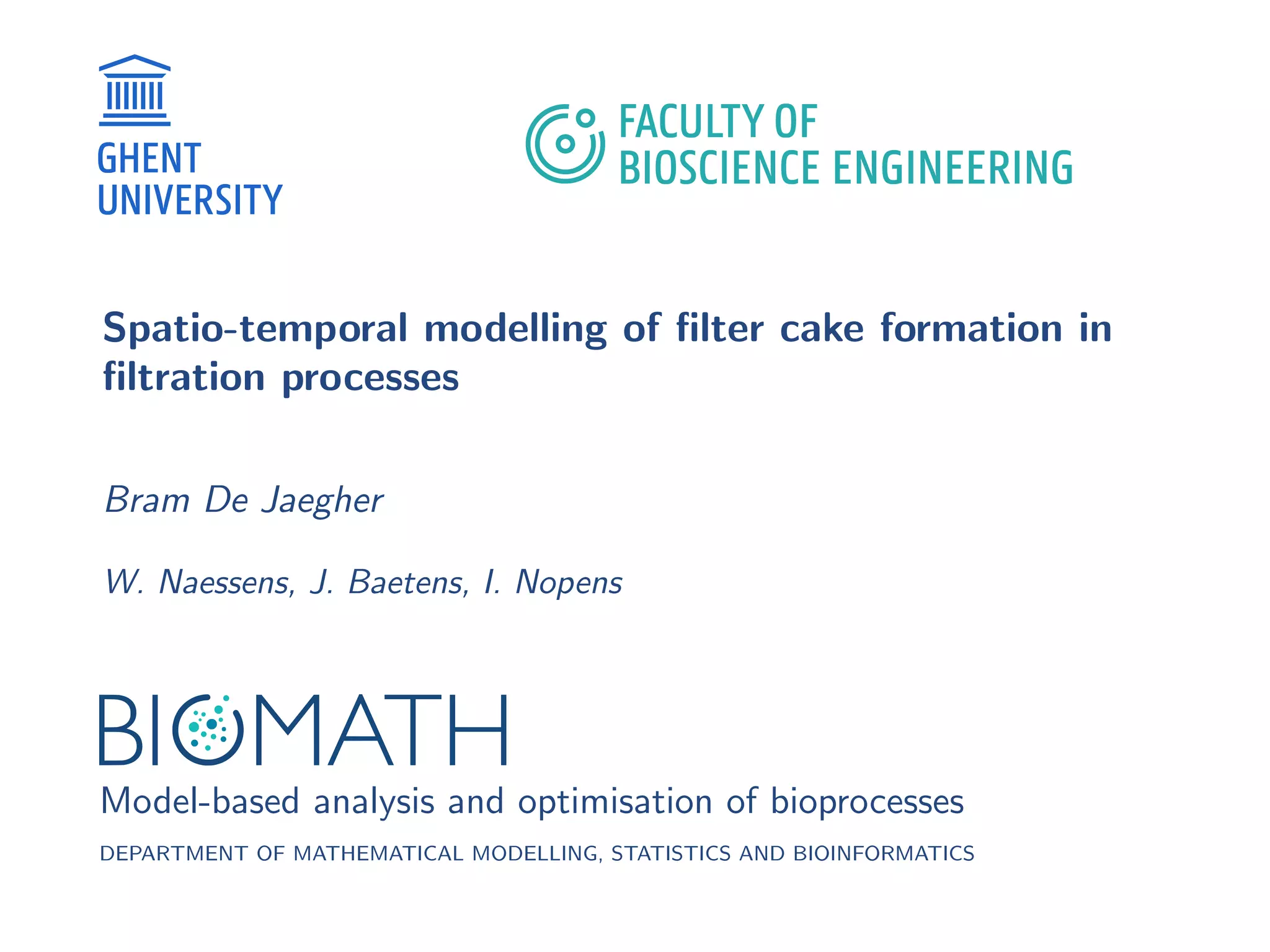 GHENT UNIVERSITY

FACULTY OF BIOSCIENCE ENGINEERING

Spatio-temporal modelling of filter cake formation in filtration processes

Bram De Jaegher

W. Naessens, J. Baetens, I. Nopens

BIOMATH

Model-based analysis and optimisation of bioprocesses

DEPARTMENT OF MATHEMATICAL MODELLING, STATISTICS AND BIOINFORMATICS